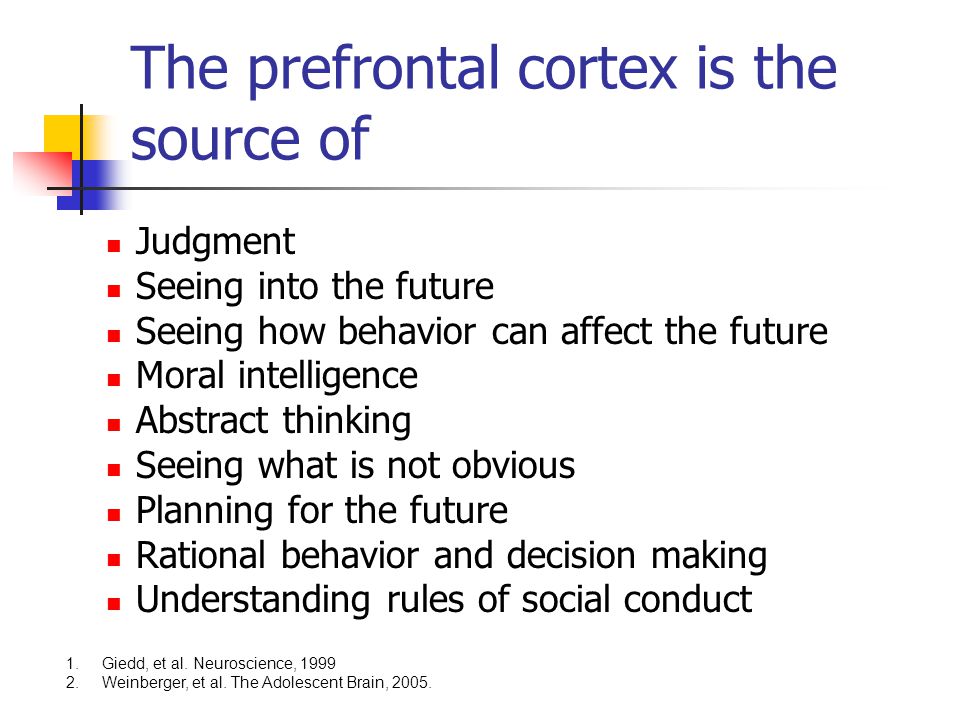 The prefrontal cortex is the source of

- Judgment
- Seeing into the future
- Seeing how behavior can affect the future
- Moral intelligence
- Abstract thinking
- Seeing what is not obvious
- Planning for the future
- Rational behavior and decision making
- Understanding rules of social conduct

1. Giedd, et al. Neuroscience, 1999
2. Weinberger, et al. The Adolescent Brain, 2005.